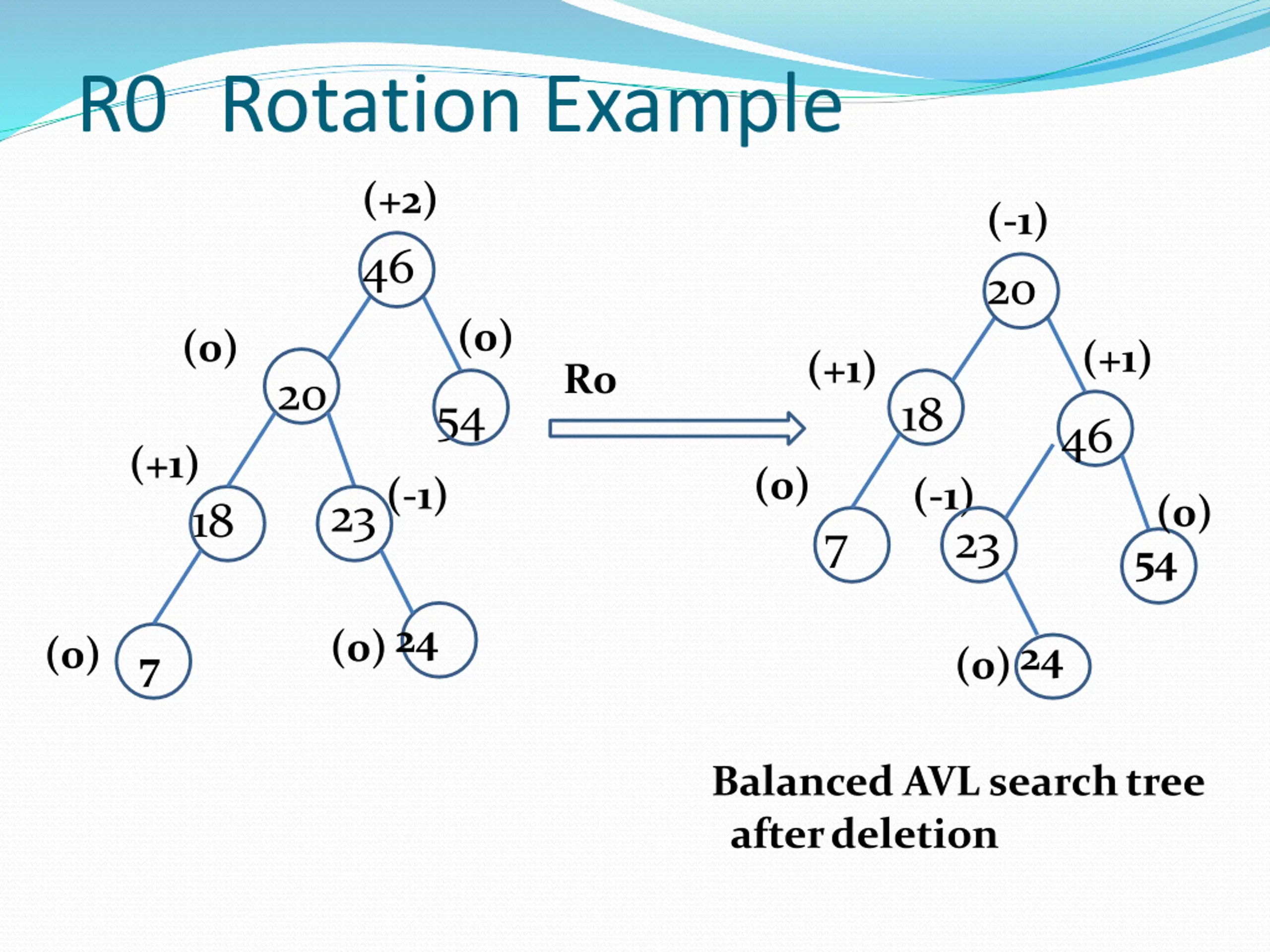 R0 Rotation Example

(+2)
46
(0)
20
(0)
54
(+1)
18
23
(-1)
(0)
7
(0) 24

R0

(-1)
20
(+1)
18
(+1)
46
(0)
7
(-1)
23
(0)
54
(0) 24

Balanced AVL search tree after deletion